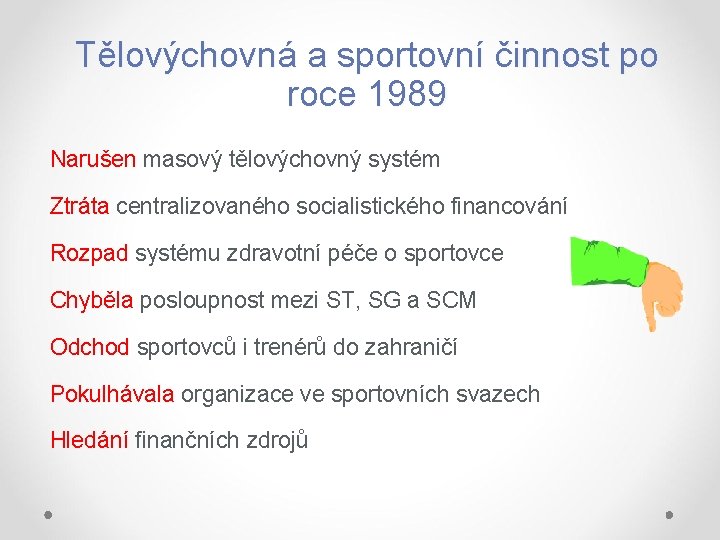 Tělovýchovná a sportovní činnost po roce 1989

Narušen masový tělovýchovný systém

Ztráta centralizovaného socialistického financování

Rozpad systému zdravotní péče o sportovce

Chyběla posloupnost mezi ST, SG a SCM

Odchod sportovců i trenérů do zahraničí

Pokulhávala organizace ve sportovních svazech

Hledání finančních zdrojů